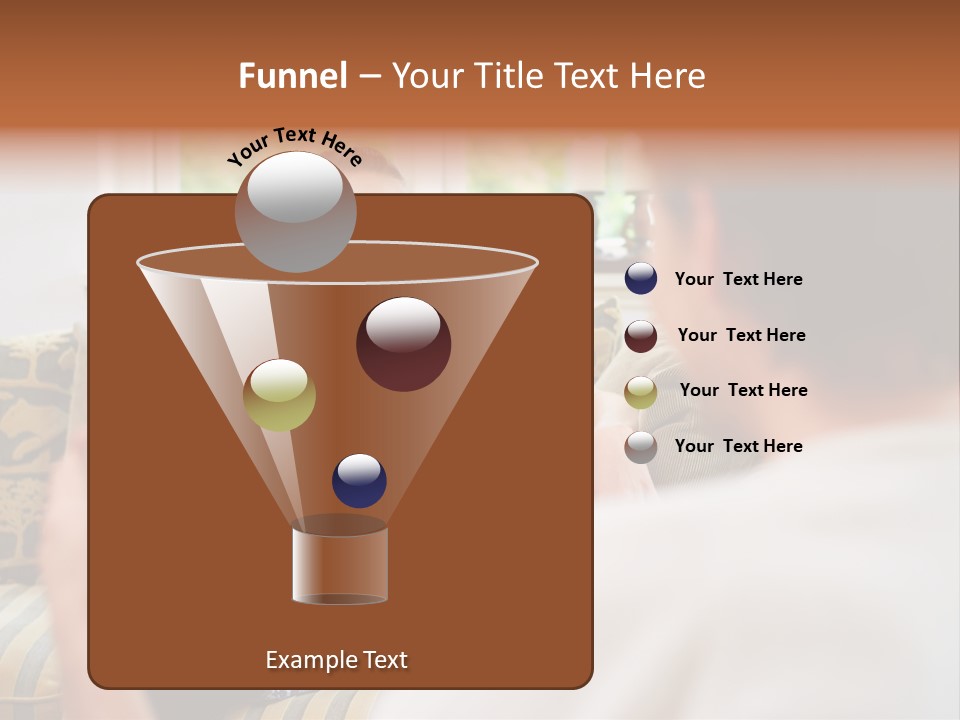 Funnel – Your Title Text Here

Your Text Here

Your Text Here

Your Text Here

Your Text Here

Your Text Here

Example Text